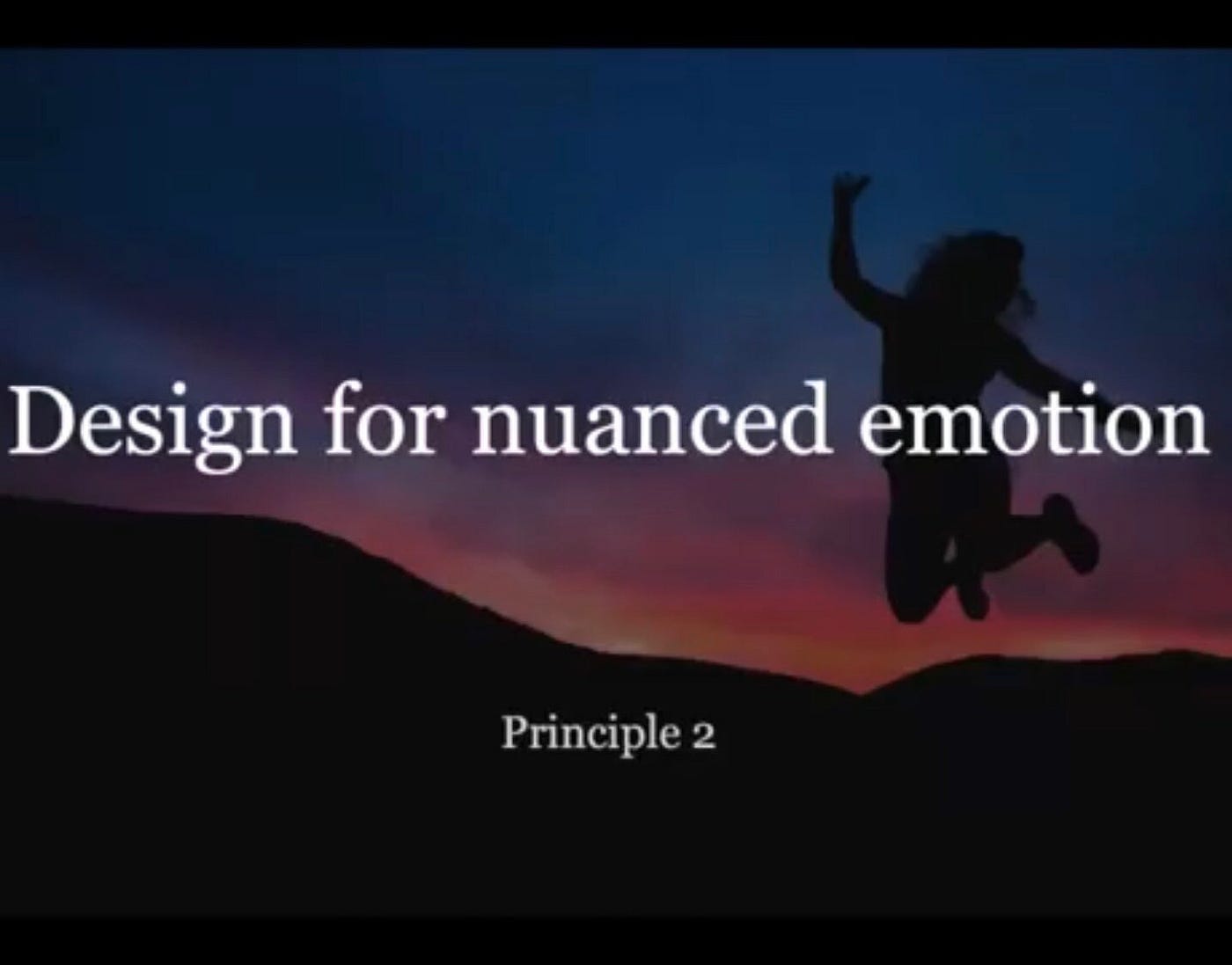 Design for nuanced emotion

Principle 2